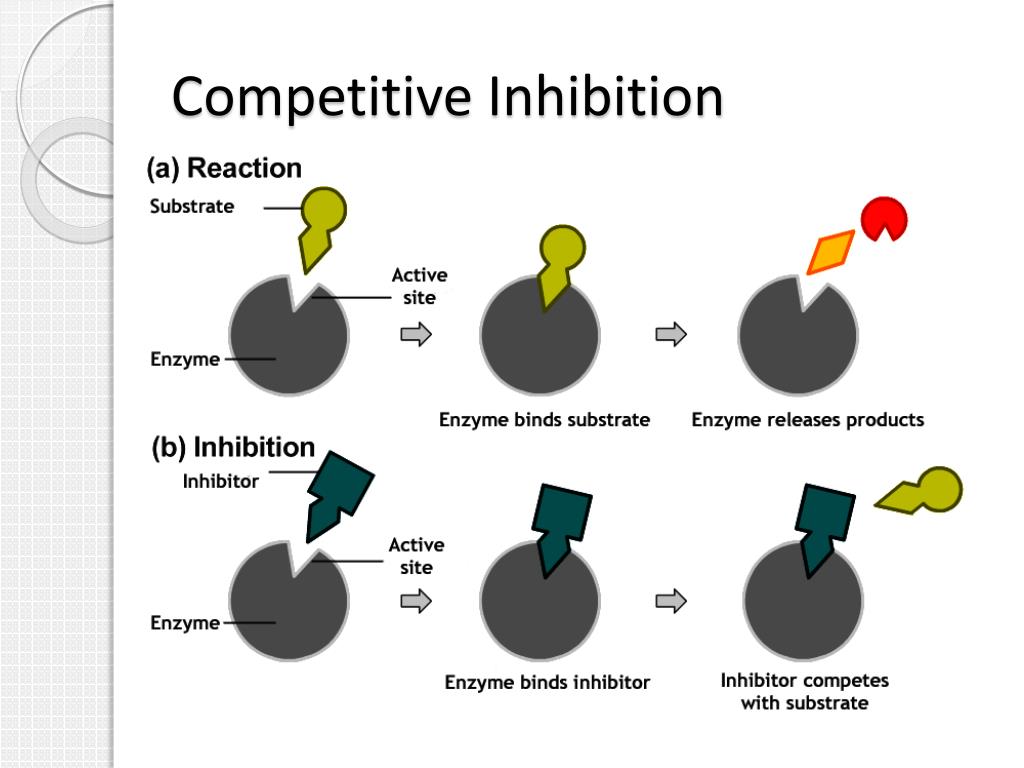 Competitive Inhibition

(a) Reaction

Substrate

Active site

Enzyme

Enzyme binds substrate

Enzyme releases products

(b) Inhibition

Inhibitor

Active site

Enzyme

Enzyme binds inhibitor

Inhibitor competes with substrate